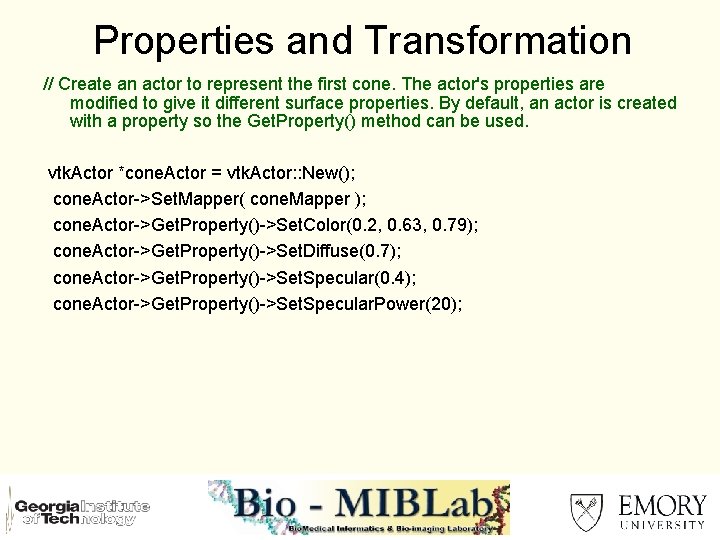 Properties and Transformation

// Create an actor to represent the first cone. The actor's properties are modified to give it different surface properties. By default, an actor is created with a property so the GetProperty() method can be used.

vtkActor *coneActor = vtkActor::New();
coneActor->SetMapper( coneMapper );
coneActor->GetProperty()->SetColor(0.2, 0.63, 0.79);
coneActor->GetProperty()->SetDiffuse(0.7);
coneActor->GetProperty()->SetSpecular(0.4);
coneActor->GetProperty()->SetSpecularPower(20);

Georgia Institute of Technology

Bio - MIBLab
BioMedical Informatics & Bio-imaging Laboratory

EMORY UNIVERSITY